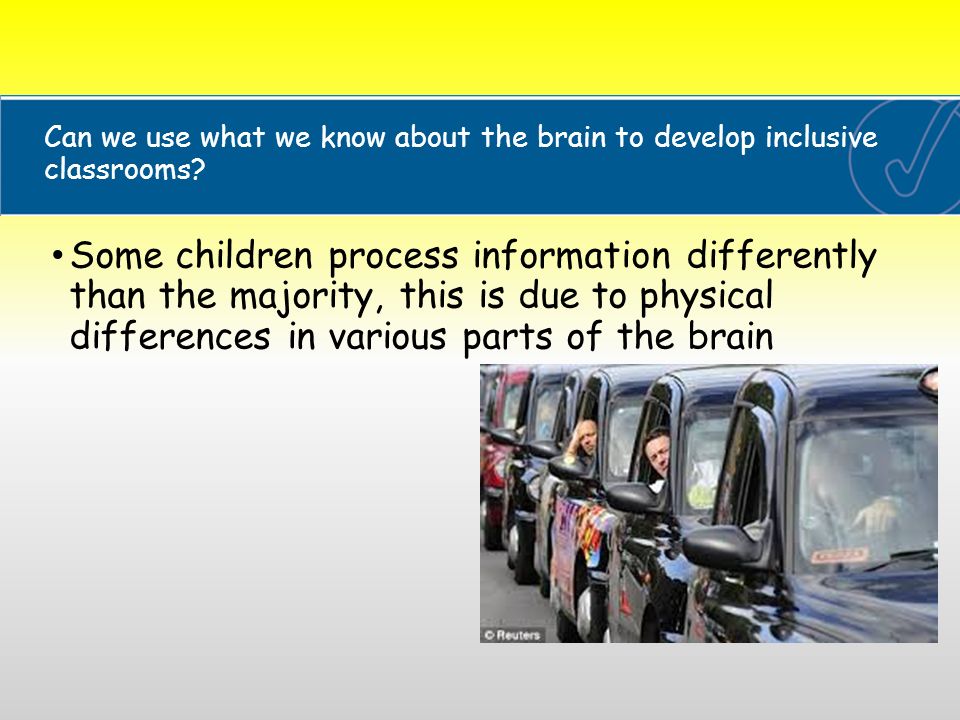 Can we use what we know about the brain to develop inclusive classrooms?

• Some children process information differently than the majority, this is due to physical differences in various parts of the brain

© Reuters